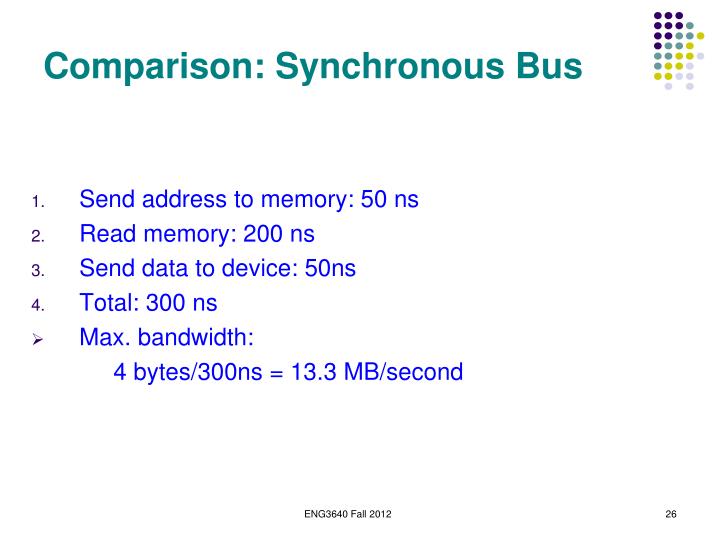 Comparison: Synchronous Bus

1. Send address to memory: 50 ns
2. Read memory: 200 ns
3. Send data to device: 50ns
4. Total: 300 ns
➢ Max. bandwidth:
4 bytes/300ns = 13.3 MB/second

ENG3640 Fall 2012

26